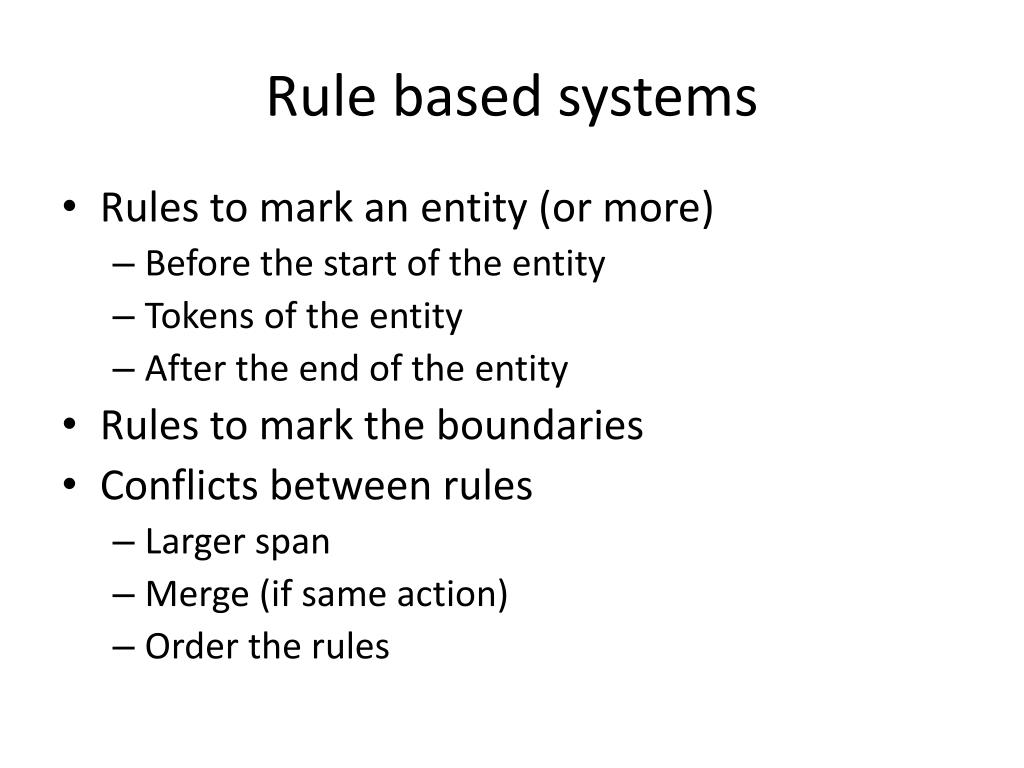 Rule based systems

• Rules to mark an entity (or more)
– Before the start of the entity
– Tokens of the entity
– After the end of the entity
• Rules to mark the boundaries
• Conflicts between rules
– Larger span
– Merge (if same action)
– Order the rules